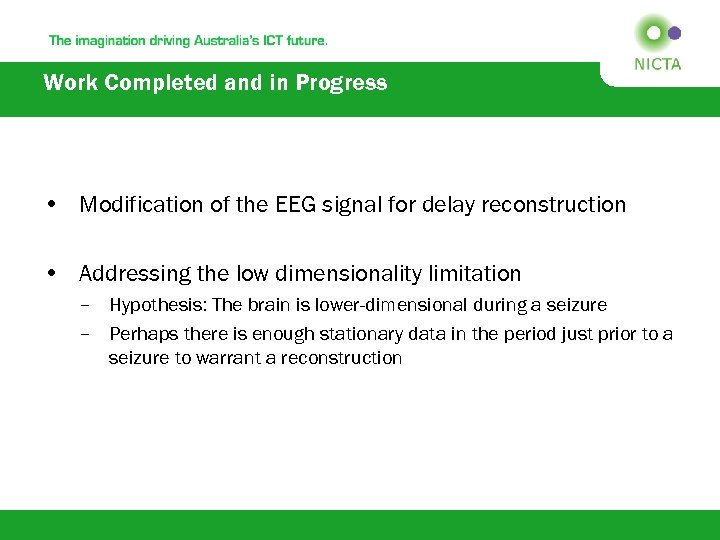 The imagination driving Australia's ICT future.

NICTA

Work Completed and in Progress

• Modification of the EEG signal for delay reconstruction

• Addressing the low dimensionality limitation
– Hypothesis: The brain is lower-dimensional during a seizure
– Perhaps there is enough stationary data in the period just prior to a seizure to warrant a reconstruction